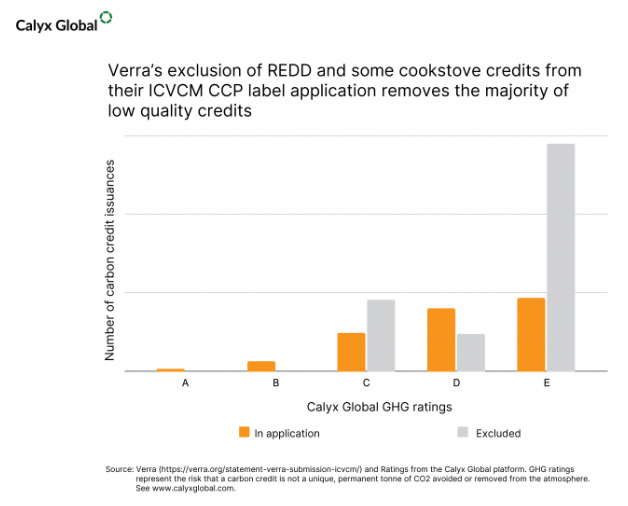 Calyx Global

Verra's exclusion of REDD and some cookstove credits from their ICVCM CCP label application removes the majority of low quality credits

Number of carbon credit issuances

A
B
C
D
E

Calyx Global GHG ratings

In application
Excluded

Source: Verra (https://verra.org/statement-verra-submission-icvcm/) and Ratings from the Calyx Global platform. GHG ratings represent the risk that a carbon credit is not a unique, permanent tonne of CO2 avoided or removed from the atmosphere. See www.calyxglobal.com.